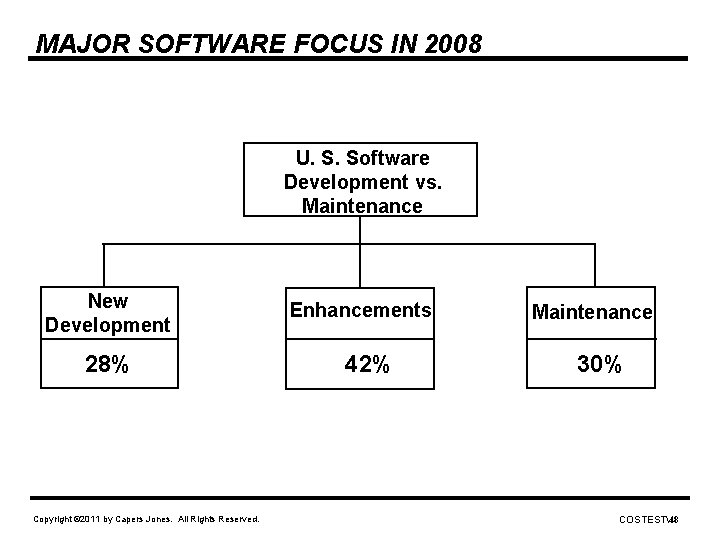 MAJOR SOFTWARE FOCUS IN 2008

U. S. Software Development vs. Maintenance

New Development

28%

Enhancements

42%

Maintenance

30%

Copyright ©2011 by Capers Jones. All Rights Reserved.

COSTEST\48